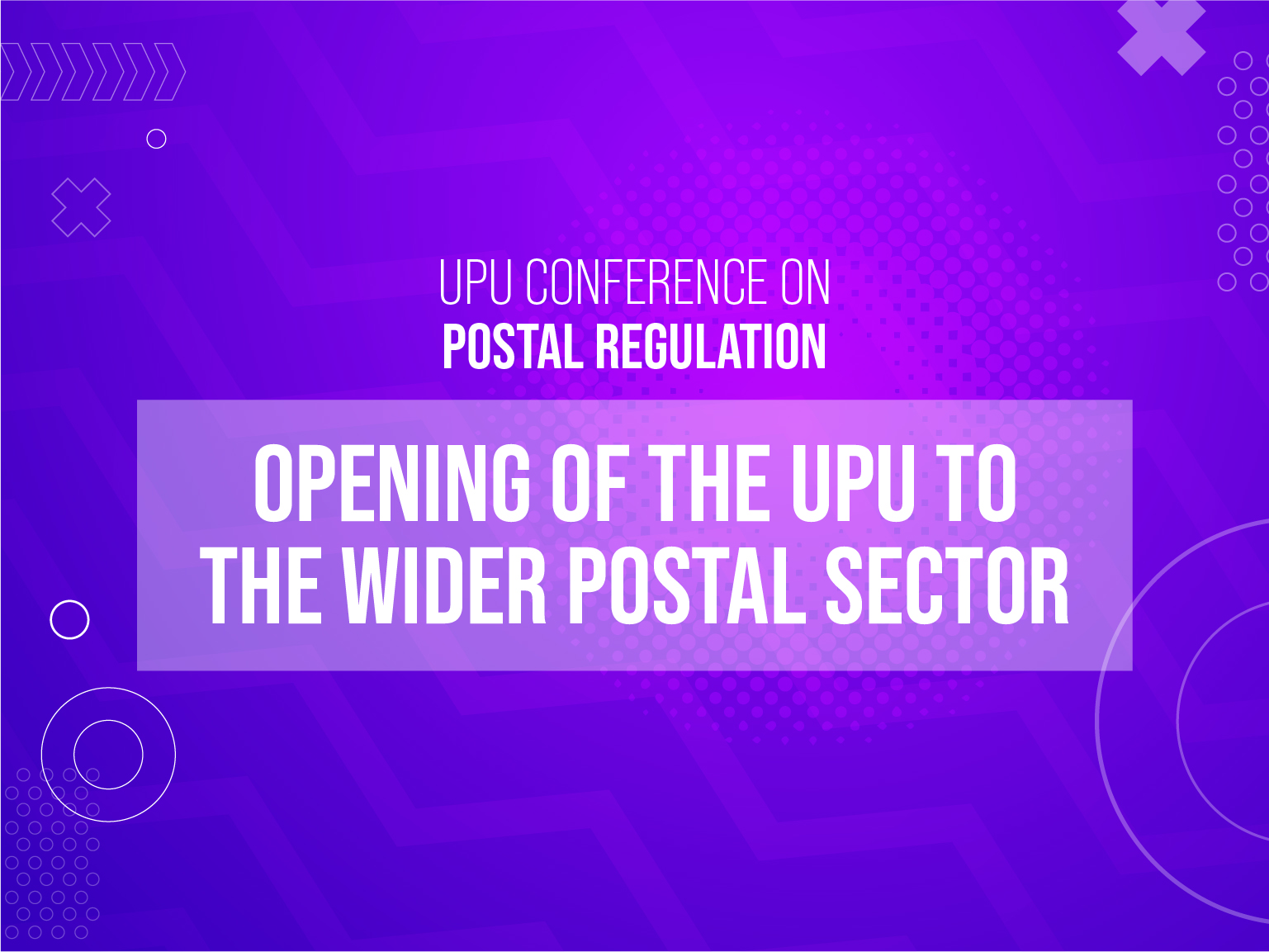 UPU CONFERENCE ON
POSTAL REGULATION

OPENING OF THE UPU TO THE WIDER POSTAL SECTOR